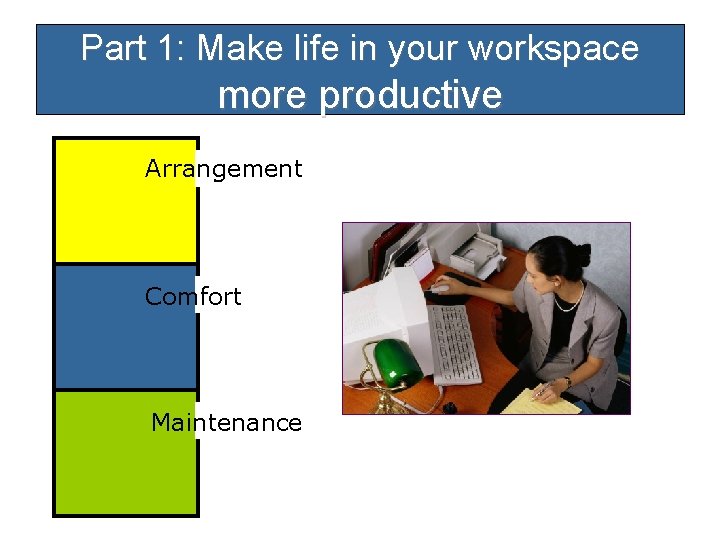 Part 1: Make life in your workspace more productive

Arrangement

Comfort

Maintenance